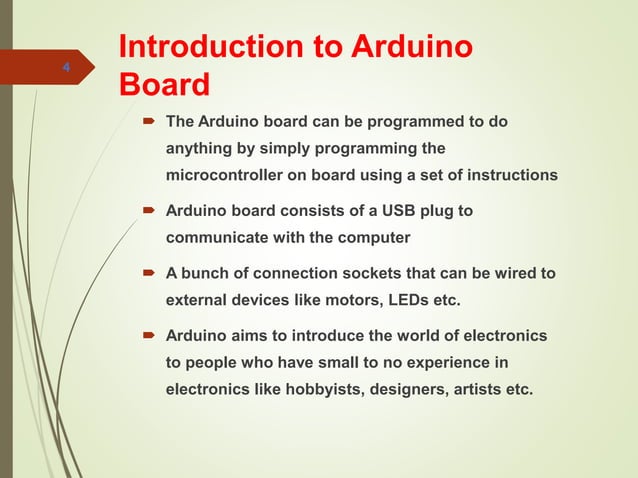 4

Introduction to Arduino Board

The Arduino board can be programmed to do anything by simply programming the microcontroller on board using a set of instructions

Arduino board consists of a USB plug to communicate with the computer

A bunch of connection sockets that can be wired to external devices like motors, LEDs etc.

Arduino aims to introduce the world of electronics to people who have small to no experience in electronics like hobbyists, designers, artists etc.